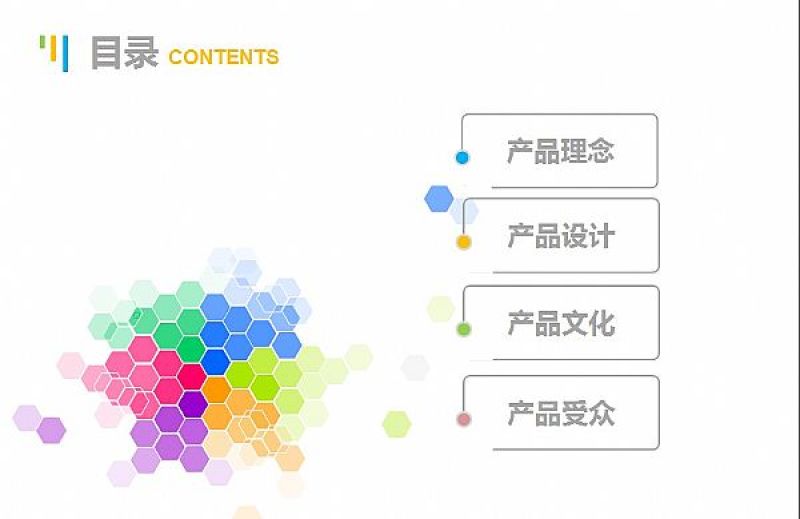 目录 CONTENTS

产品理念

产品设计

产品文化

产品受众